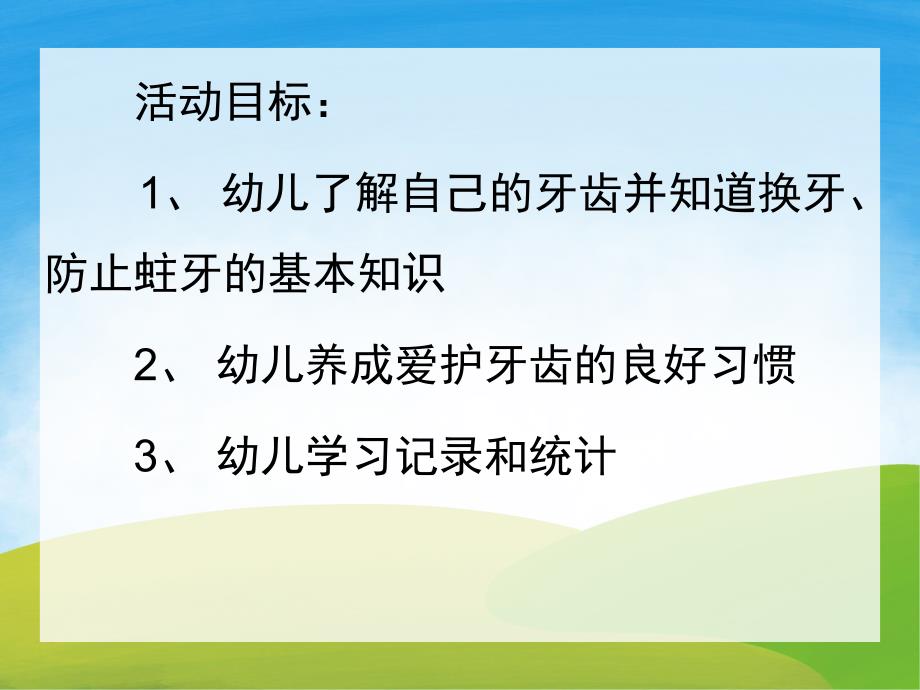 活动目标：

1、 幼儿了解自己的牙齿并知道换牙、防止蛀牙的基本知识

2、 幼儿养成爱护牙齿的良好习惯

3、 幼儿学习记录和统计